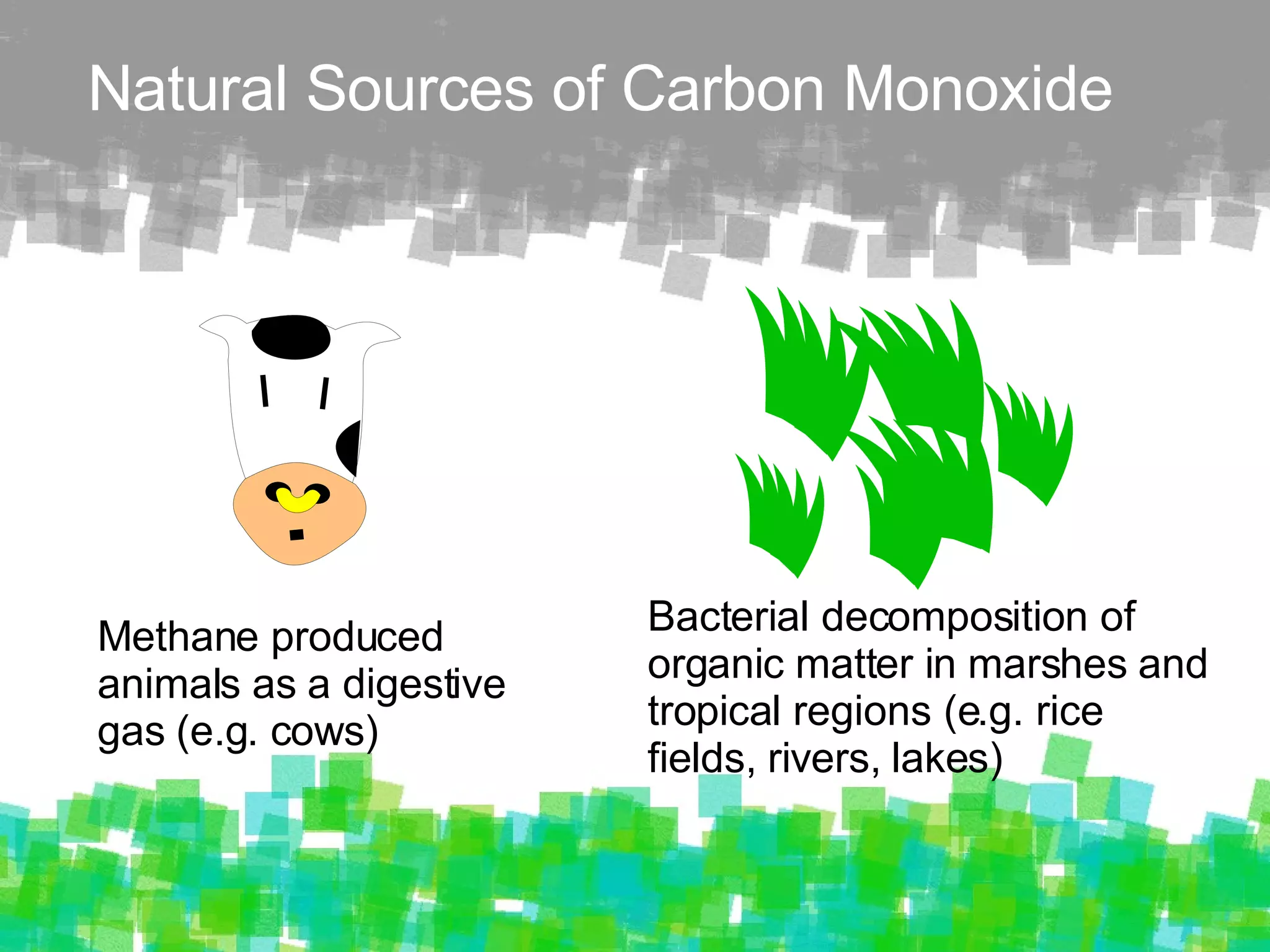 Natural Sources of Carbon Monoxide

Methane produced animals as a digestive gas (e.g. cows)

Bacterial decomposition of organic matter in marshes and tropical regions (e.g. rice fields, rivers, lakes)